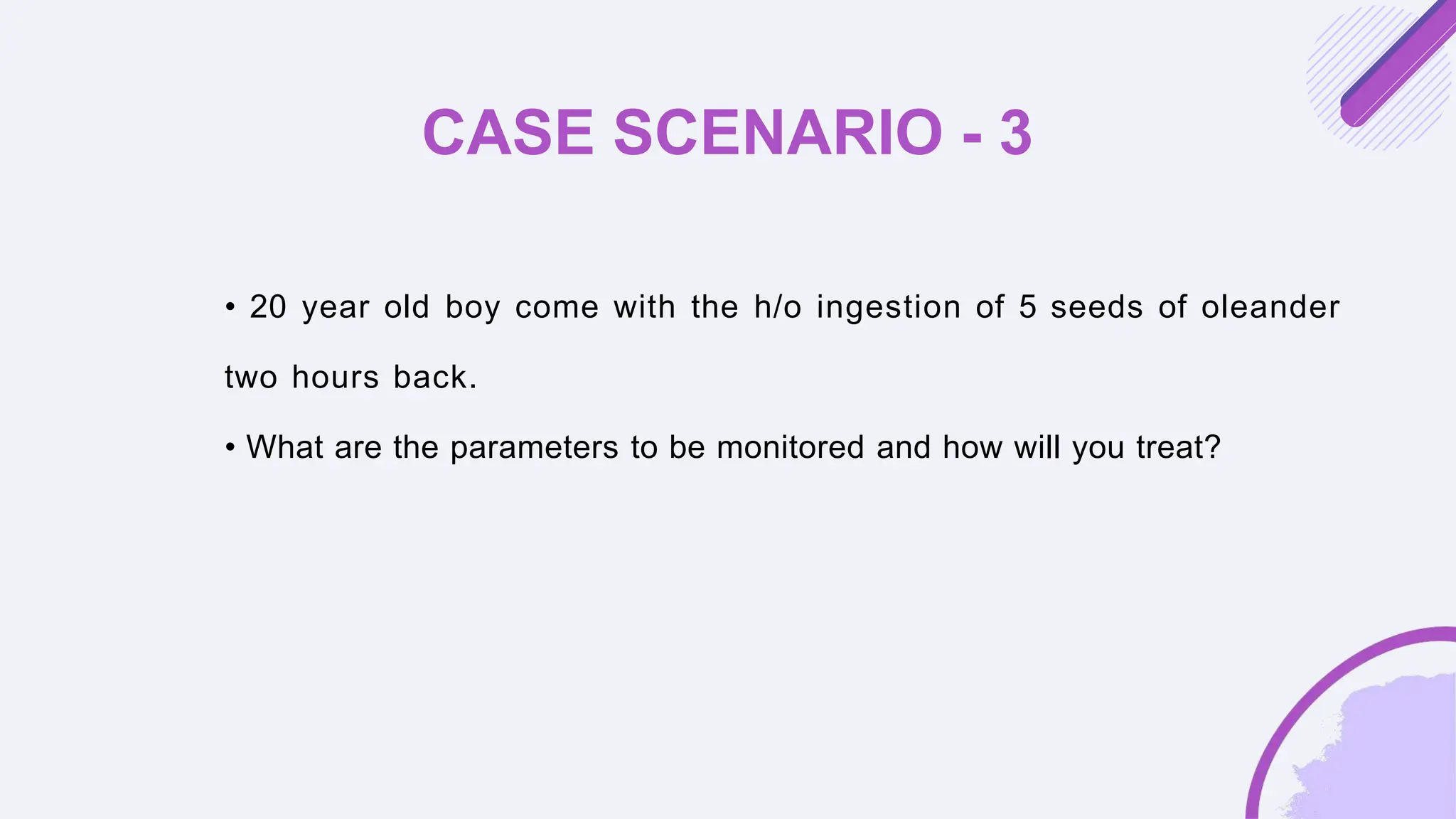 CASE SCENARIO - 3

• 20 year old boy come with the h/o ingestion of 5 seeds of oleander two hours back.

• What are the parameters to be monitored and how will you treat?